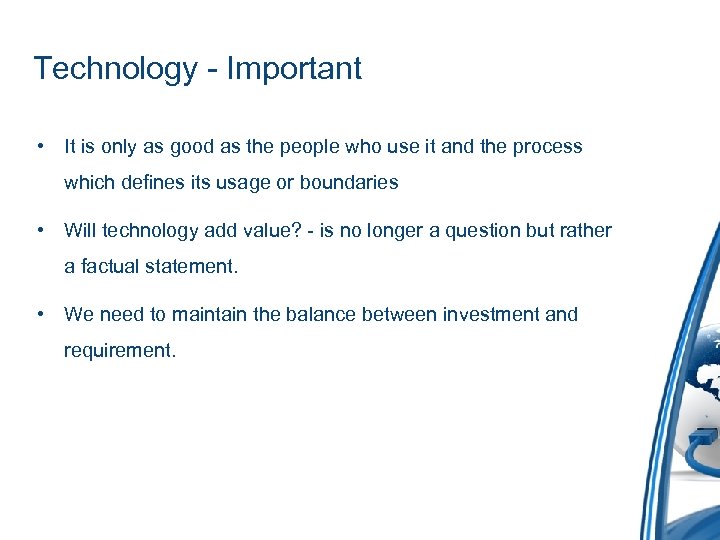 Technology - Important

• It is only as good as the people who use it and the process which defines its usage or boundaries

• Will technology add value? - is no longer a question but rather a factual statement.

• We need to maintain the balance between investment and requirement.